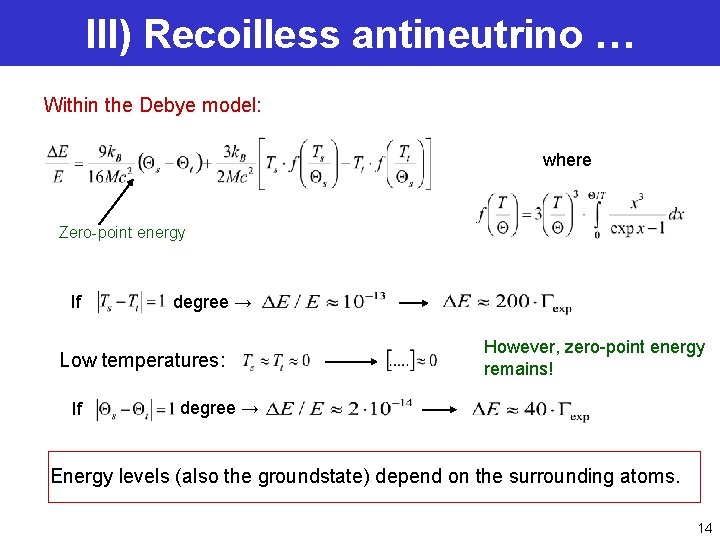 III) Recoilless antineutrino …

Within the Debye model:

$\frac{\Delta E}{E} = \frac{9k_B}{16Mc^2}(\Theta_s - \Theta_t) + \frac{3k_B}{2Mc^2}\left[T_s \cdot f\left(\frac{T_s}{\Theta_s}\right) - T_t \cdot f\left(\frac{T_t}{\Theta_s}\right)\right]$

where

$f\left(\frac{T}{\Theta}\right) = 3\left(\frac{T}{\Theta}\right)^3 \cdot \int_0^{\Theta/T} \frac{x^3}{\exp x - 1} dx$

Zero-point energy

If $|T_s - T_t| = 1$ degree $\rightarrow$ $\Delta E / E \approx 10^{-13}$ $\longrightarrow$ $\Delta E \approx 200 \cdot \Gamma_{exp}$

Low temperatures: $T_s \approx T_t \approx 0$ $\longrightarrow$ $[....] \approx 0$

However, zero-point energy remains!

If $|\Theta_s - \Theta_t| = 1$ degree $\rightarrow$ $\Delta E / E \approx 2 \cdot 10^{-14}$ $\longrightarrow$ $\Delta E \approx 40 \cdot \Gamma_{exp}$

Energy levels (also the groundstate) depend on the surrounding atoms.

14